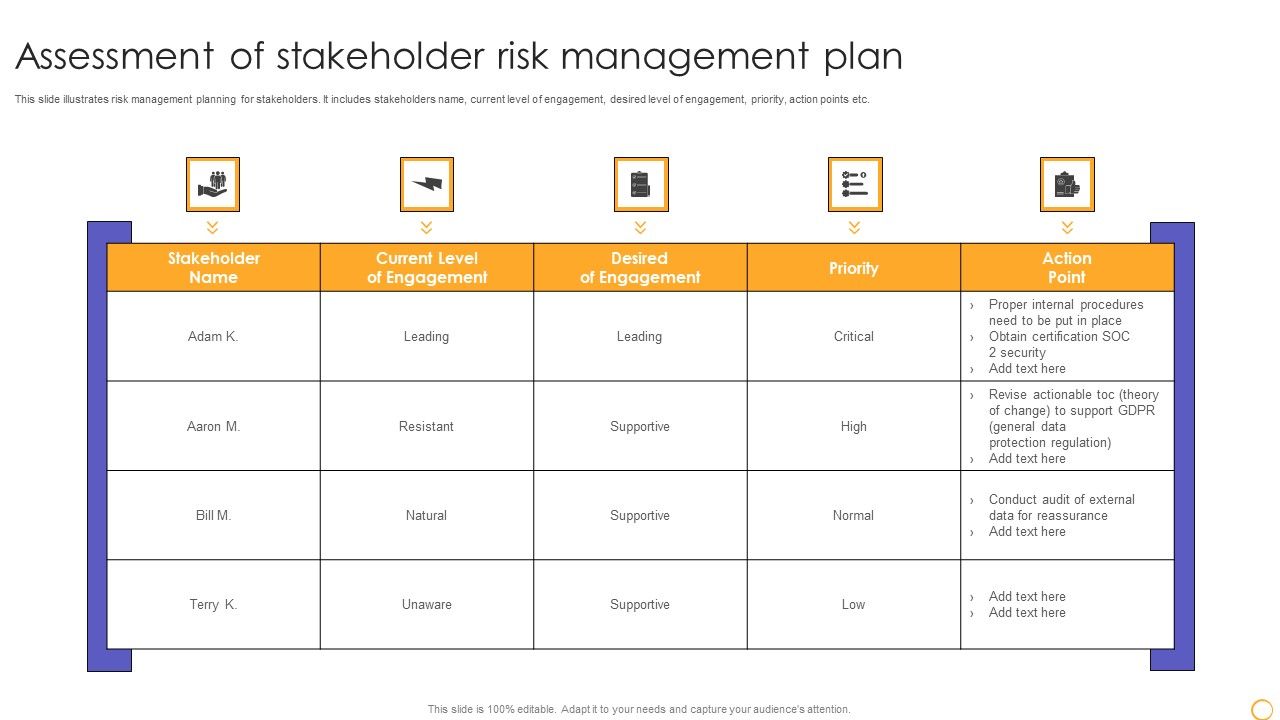 Assessment of stakeholder risk management plan

This slide illustrates risk management planning for stakeholders. It includes stakeholders name, current level of engagement, desired level of engagement, priority, action points etc.

| Stakeholder Name | Current Level of Engagement | Desired of Engagement | Priority | Action Point |
|---|---|---|---|---|
| Adam K. | Leading | Leading | Critical | › Proper internal procedures need to be put in place › Obtain certification SOC 2 security › Add text here |
| Aaron M. | Resistant | Supportive | High | › Revise actionable toc (theory of change) to support GDPR (general data protection regulation) › Add text here |
| Bill M. | Natural | Supportive | Normal | › Conduct audit of external data for reassurance › Add text here |
| Terry K. | Unaware | Supportive | Low | › Add text here › Add text here |

This slide is 100% editable. Adapt it to your needs and capture your audience's attention.